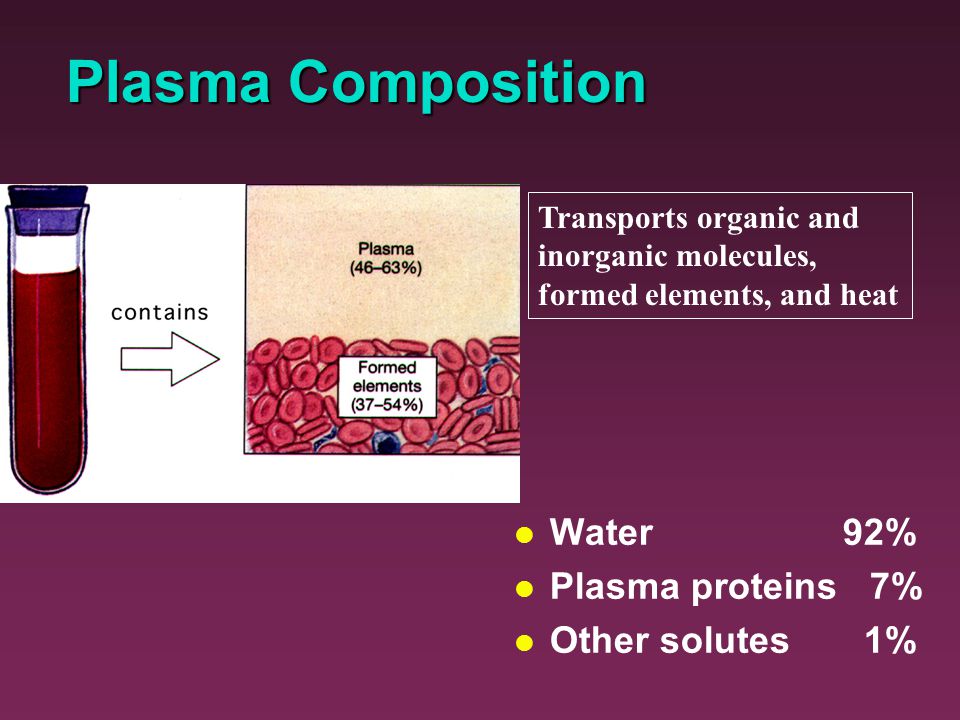 Plasma Composition

contains

Plasma
(46–63%)

Formed elements
(37–54%)

Transports organic and inorganic molecules, formed elements, and heat

- Water 92%
- Plasma proteins 7%
- Other solutes 1%